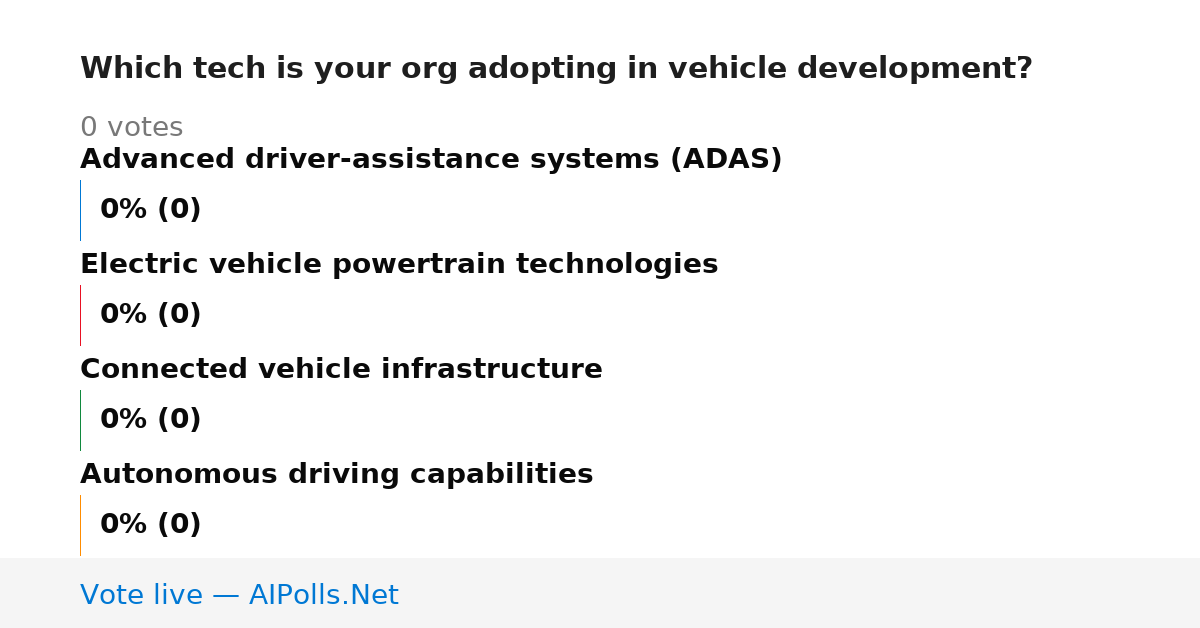 Which tech is your org adopting in vehicle development?

0 votes

Advanced driver-assistance systems (ADAS)

0% (0)

Electric vehicle powertrain technologies

0% (0)

Connected vehicle infrastructure

0% (0)

Autonomous driving capabilities

0% (0)

Vote live — AIPolls.Net